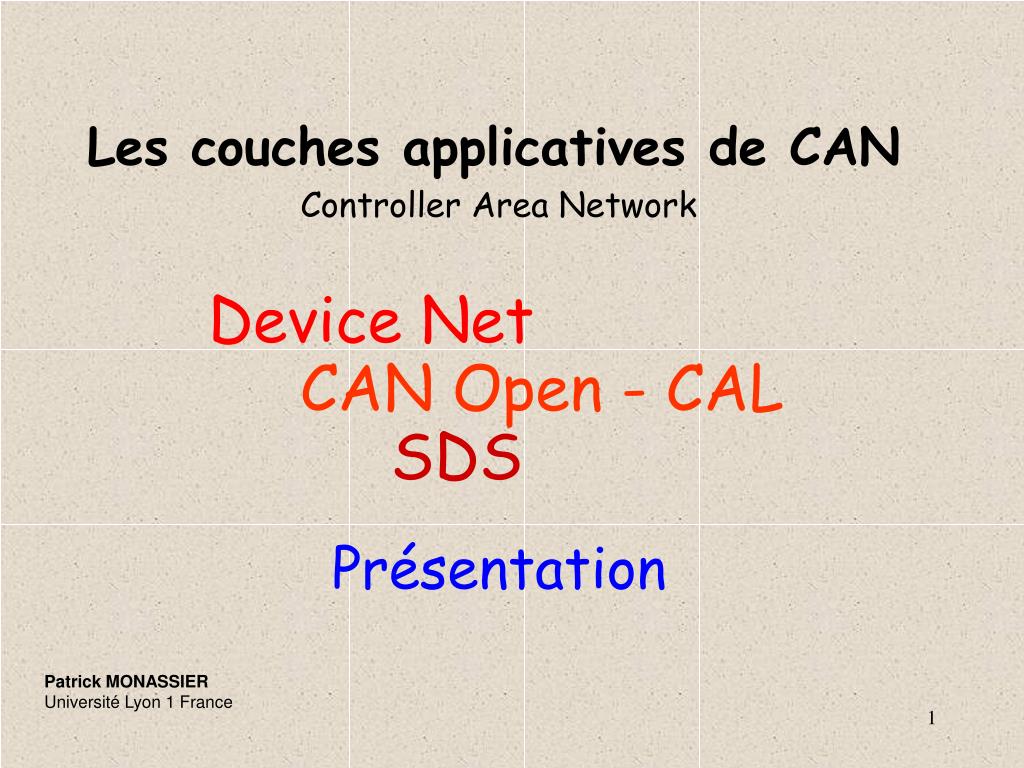 Les couches applicatives de CAN
Controller Area Network

Device Net
CAN Open - CAL
SDS

Présentation

Patrick MONASSIER
Université Lyon 1 France

1